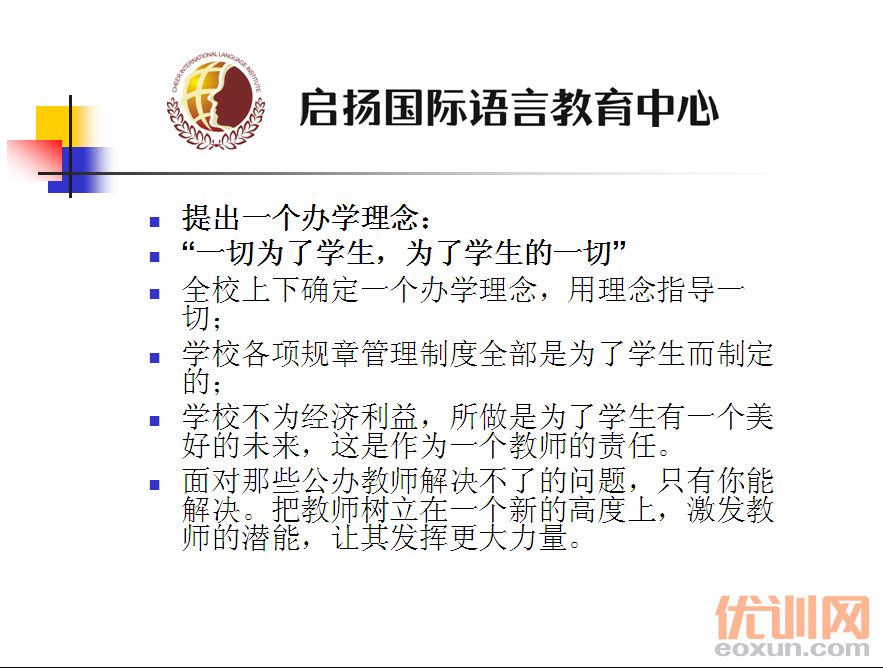 CHEER INTERNATIONAL LANGUAGE INSTITUTE

启扬国际语言教育中心

- 提出一个办学理念：
- “一切为了学生，为了学生的一切”
- 全校上下确定一个办学理念，用理念指导一切；
- 学校各项规章管理制度全部是为了学生而制定的；
- 学校不为经济利益，所做是为了学生有一个美好的未来，这是作为一个教师的责任。
- 面对那些公办教师解决不了的问题，只有你能解决。把教师树立在一个新的高度上，激发教师的潜能，让其发挥更大力量。

优训网
eoxun.com